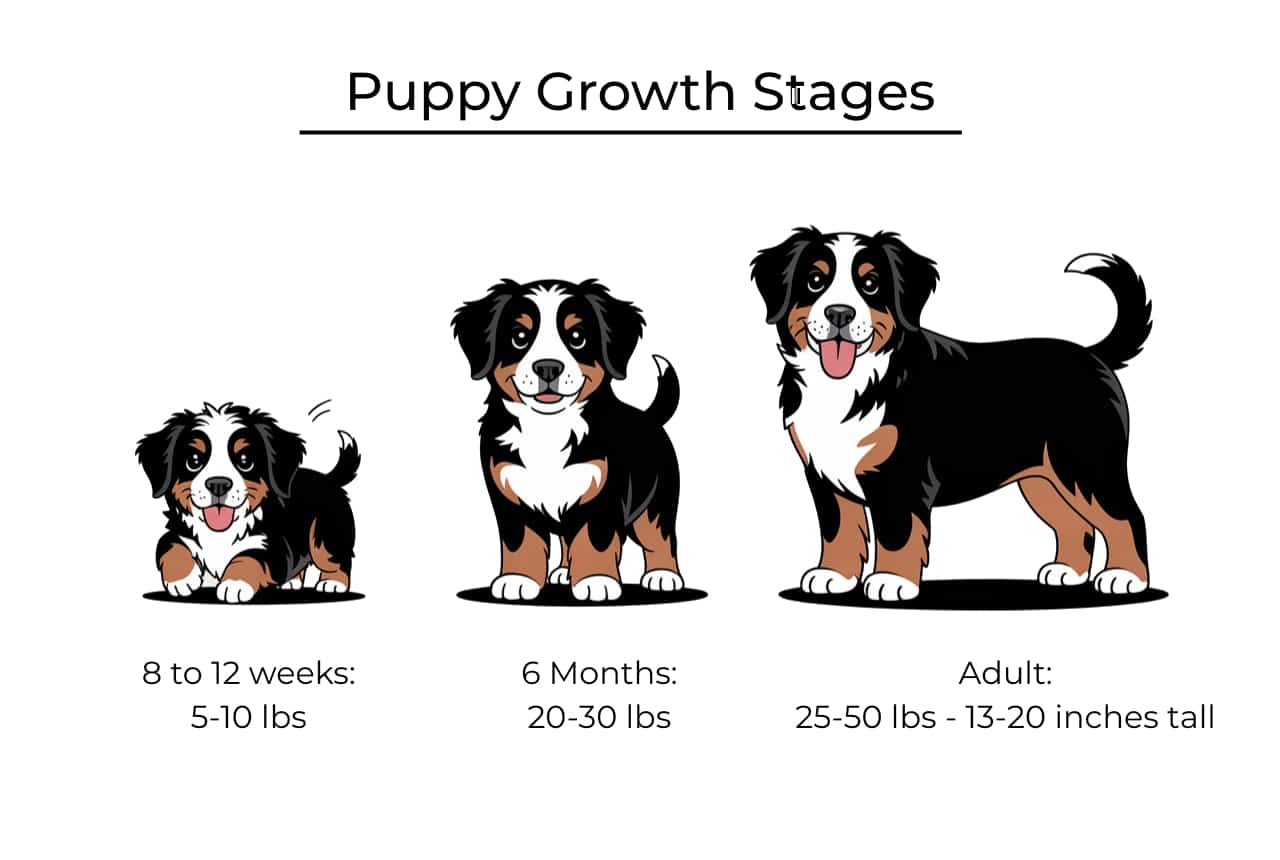 Puppy Growth Stages

8 to 12 weeks:
5-10 lbs

6 Months:
20-30 lbs

Adult:
25-50 lbs - 13-20 inches tall